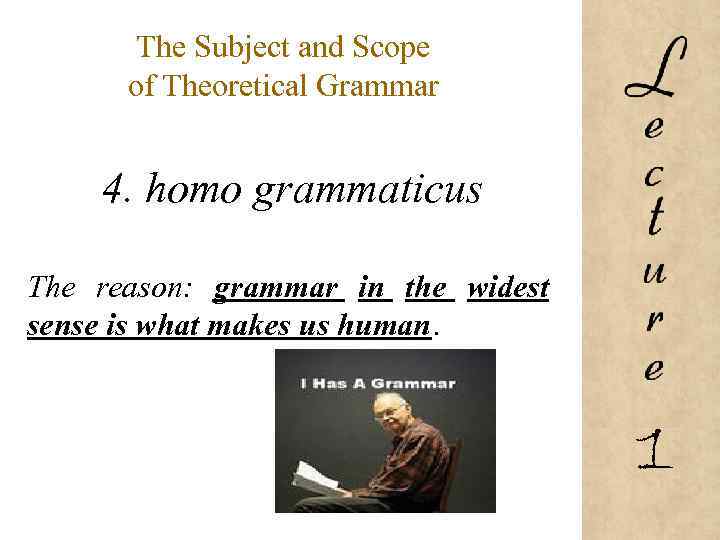 The Subject and Scope of Theoretical Grammar

4. homo grammaticus

The reason: grammar in the widest sense is what makes us human.

I Has A Grammar

Lecture 1